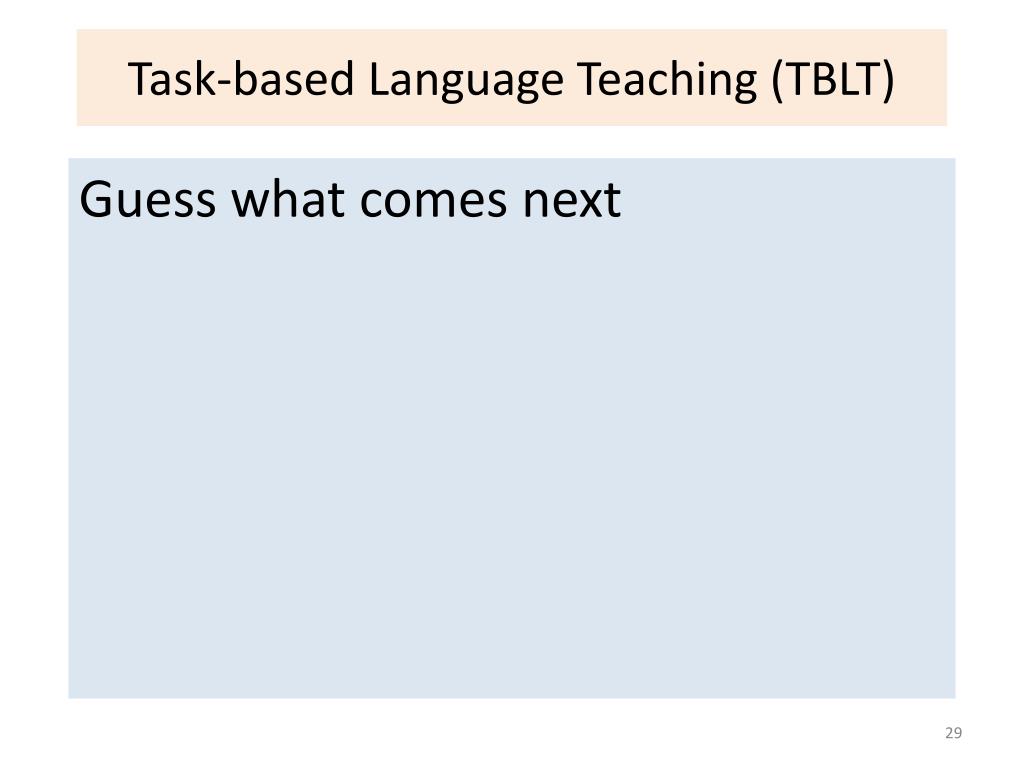 Task-based Language Teaching (TBLT)

Guess what comes next

29